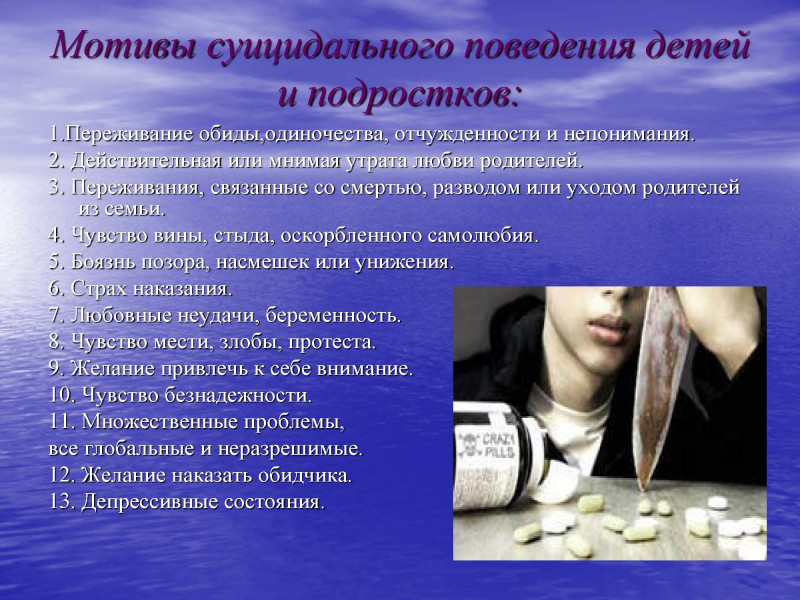 Мотивы суицидального поведения детей и подростков:

1.Переживание обиды,одиночества, отчужденности и непонимания.
2. Действительная или мнимая утрата любви родителей.
3. Переживания, связанные со смертью, разводом или уходом родителей из семьи.
4. Чувство вины, стыда, оскорбленного самолюбия.
5. Боязнь позора, насмешек или унижения.
6. Страх наказания.
7. Любовные неудачи, беременность.
8. Чувство мести, злобы, протеста.
9. Желание привлечь к себе внимание.
10. Чувство безнадежности.
11. Множественные проблемы, все глобальные и неразрешимые.
12. Желание наказать обидчика.
13. Депрессивные состояния.

CRAZY PILLS